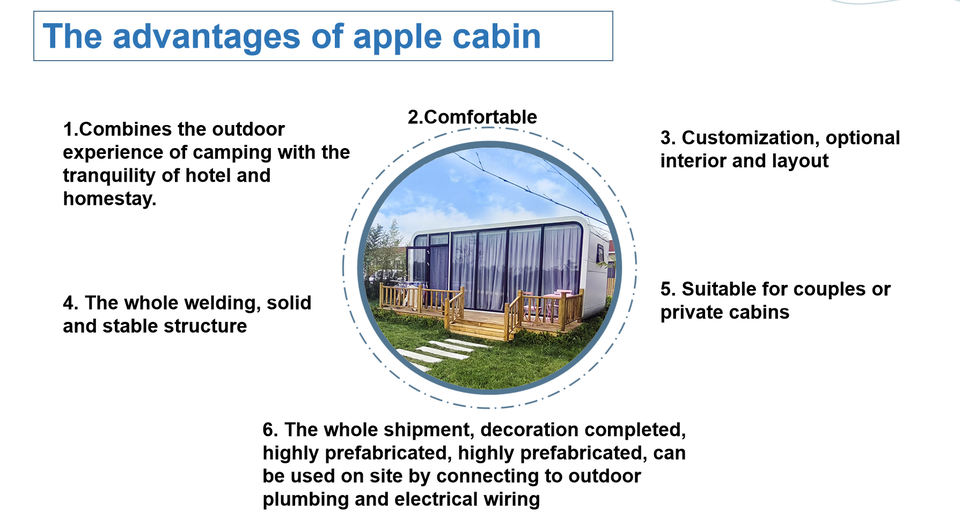 The advantages of apple cabin

1.Combines the outdoor experience of camping with the tranquility of hotel and homestay.

2.Comfortable

3. Customization, optional interior and layout

4. The whole welding, solid and stable structure

5. Suitable for couples or private cabins

6. The whole shipment, decoration completed, highly prefabricated, highly prefabricated, can be used on site by connecting to outdoor plumbing and electrical wiring